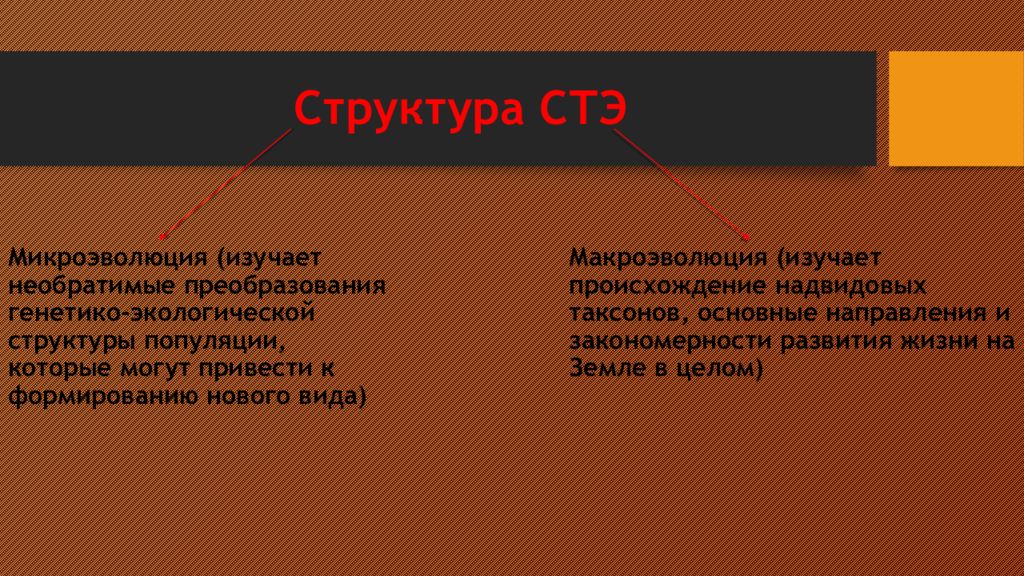 Структура СТЭ

Микроэволюция (изучает необратимые преобразования генетико-экологической структуры популяции, которые могут привести к формированию нового вида)

Макроэволюция (изучает происхождение надвидовых таксонов, основные направления и закономерности развития жизни на Земле в целом)